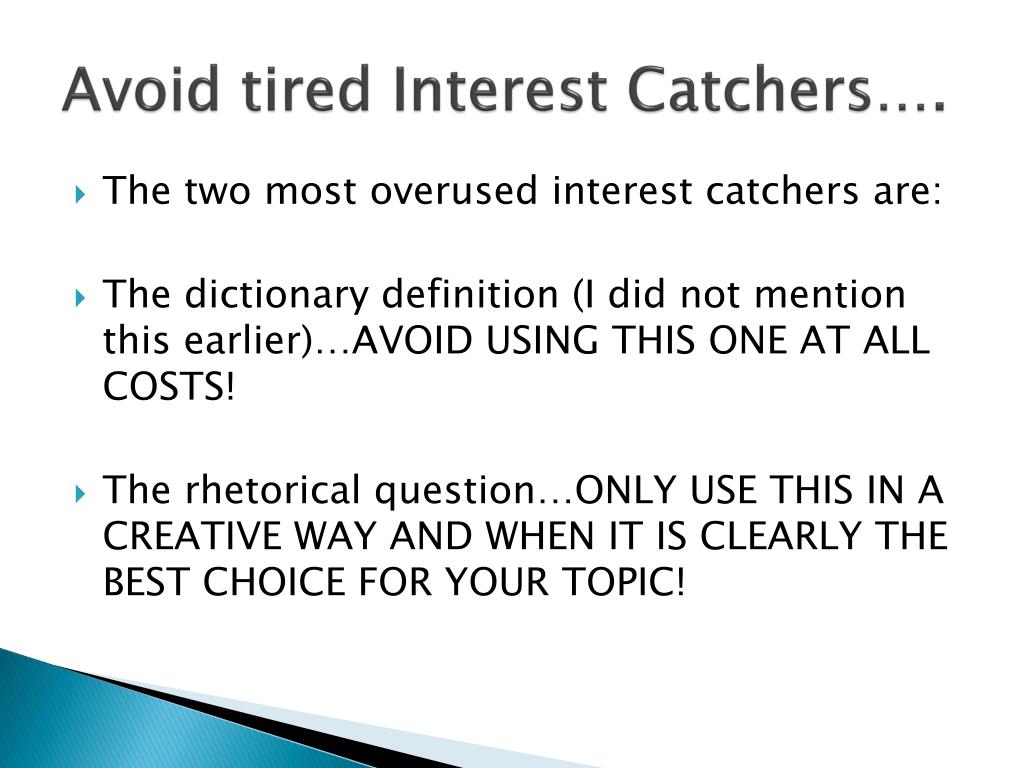 Avoid tired Interest Catchers….

The two most overused interest catchers are:

The dictionary definition (I did not mention this earlier)…AVOID USING THIS ONE AT ALL COSTS!

The rhetorical question…ONLY USE THIS IN A CREATIVE WAY AND WHEN IT IS CLEARLY THE BEST CHOICE FOR YOUR TOPIC!